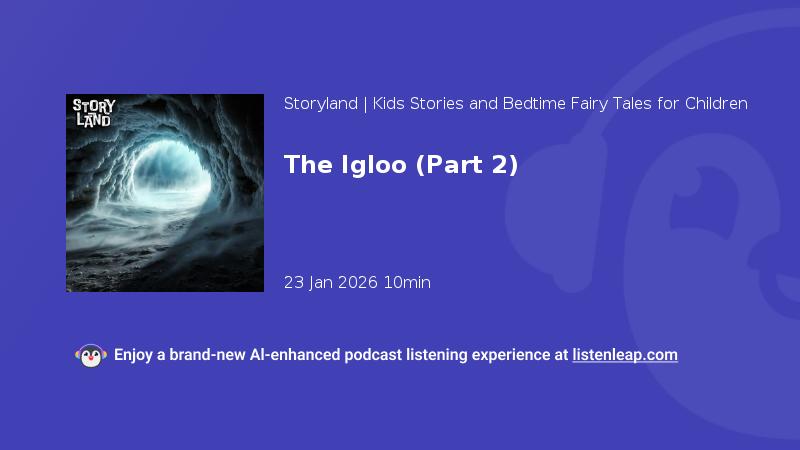 STORY LAND

Storyland | Kids Stories and Bedtime Fairy Tales for Children

The Igloo (Part 2)

23 Jan 2026 10min

Enjoy a brand-new AI-enhanced podcast listening experience at listenleap.com